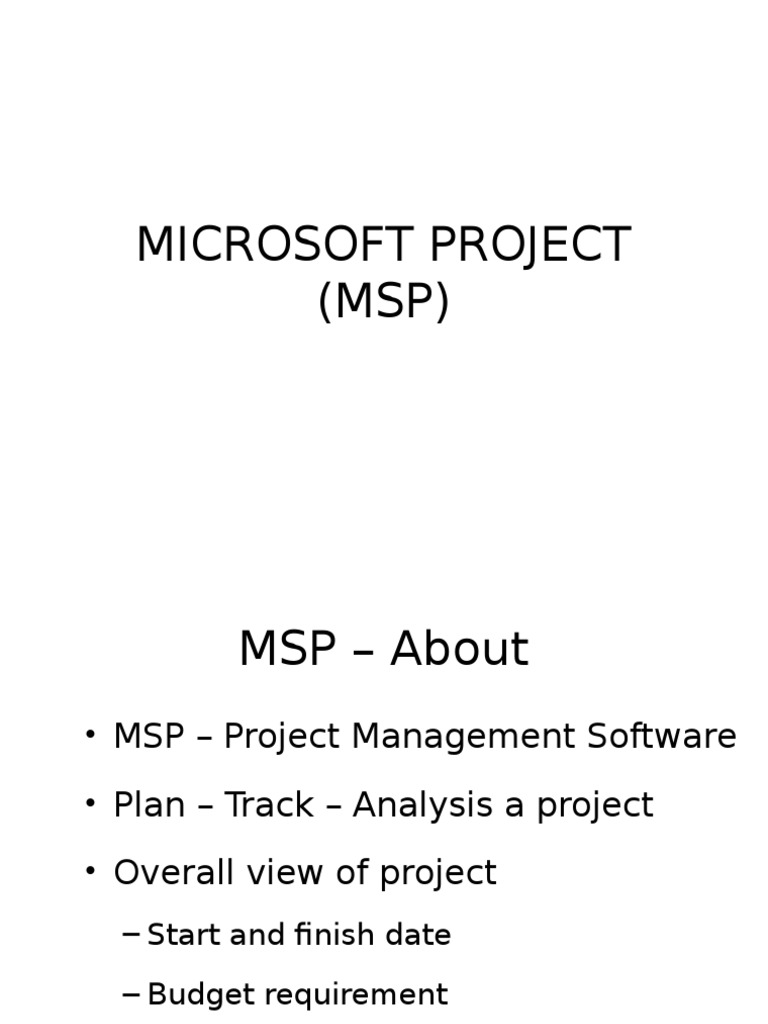 MICROSOFT PROJECT (MSP)

MSP – About

• MSP – Project Management Software
• Plan – Track – Analysis a project
• Overall view of project
– Start and finish date
– Budget requirement